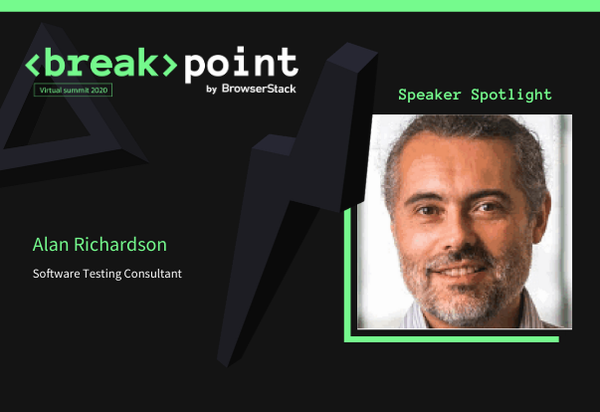 <break>point

Virtual summit 2020

by BrowserStack

Speaker Spotlight

Alan Richardson

Software Testing Consultant